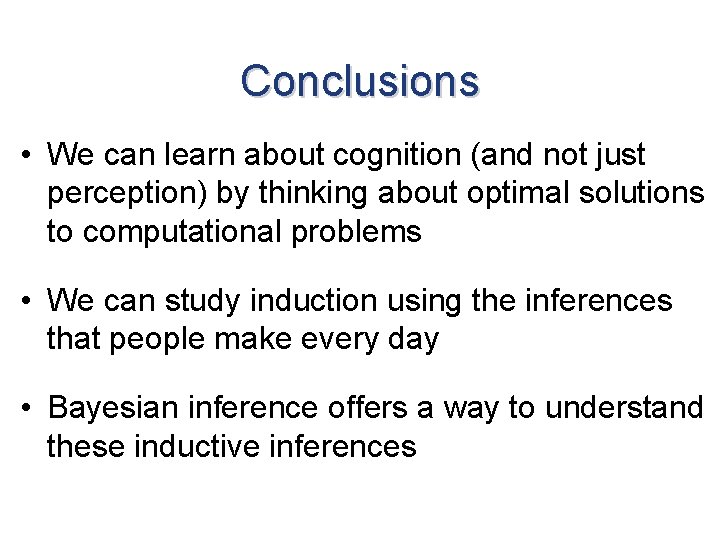 Conclusions

• We can learn about cognition (and not just perception) by thinking about optimal solutions to computational problems

• We can study induction using the inferences that people make every day

• Bayesian inference offers a way to understand these inductive inferences